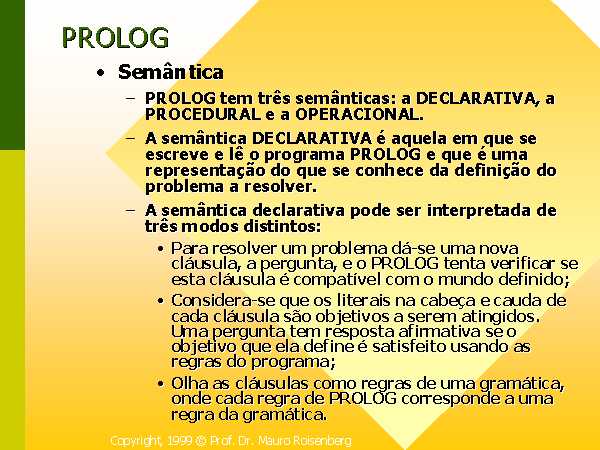 PROLOG

• Semântica

– PROLOG tem três semânticas: a DECLARATIVA, a PROCEDURAL e a OPERACIONAL.

– A semântica DECLARATIVA é aquela em que se escreve e lê o programa PROLOG e que é uma representação do que se conhece da definição do problema a resolver.

– A semântica declarativa pode ser interpretada de três modos distintos:

• Para resolver um problema dá-se uma nova cláusula, a pergunta, e o PROLOG tenta verificar se esta cláusula é compatível com o mundo definido;

• Considera-se que os literais na cabeça e cauda de cada cláusula são objetivos a serem atingidos. Uma pergunta tem resposta afirmativa se o objetivo que ela define é satisfeito usando as regras do programa;

• Olha as cláusulas como regras de uma gramática, onde cada regra de PROLOG corresponde a uma regra da gramática.

Copyright, 1999 © Prof. Dr. Mauro Roisenberg